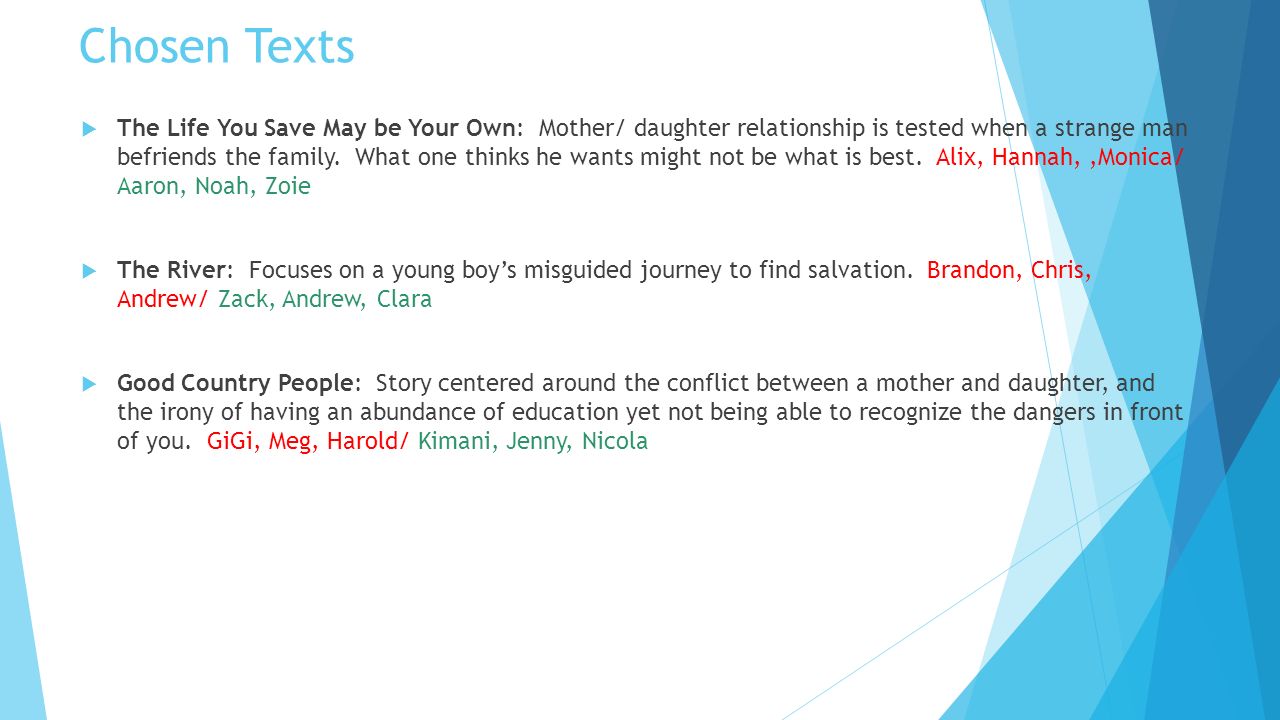 Chosen Texts

The Life You Save May be Your Own: Mother/ daughter relationship is tested when a strange man befriends the family. What one thinks he wants might not be what is best. Alix, Hannah, ,Monica/ Aaron, Noah, Zoie

The River: Focuses on a young boy's misguided journey to find salvation. Brandon, Chris, Andrew/ Zack, Andrew, Clara

Good Country People: Story centered around the conflict between a mother and daughter, and the irony of having an abundance of education yet not being able to recognize the dangers in front of you. GiGi, Meg, Harold/ Kimani, Jenny, Nicola